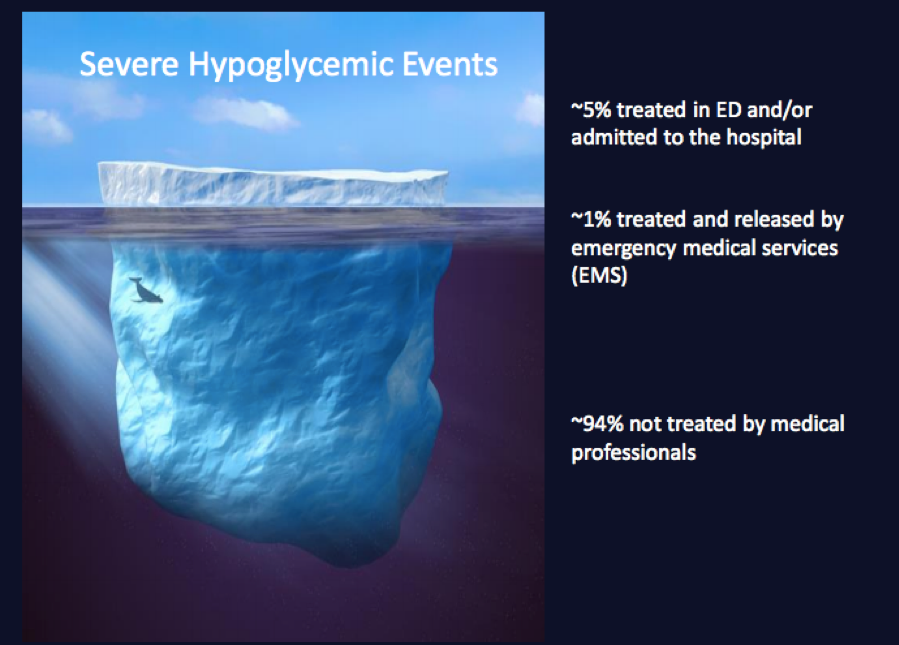 Severe Hypoglycemic Events

~5% treated in ED and/or admitted to the hospital

~1% treated and released by emergency medical services (EMS)

~94% not treated by medical professionals